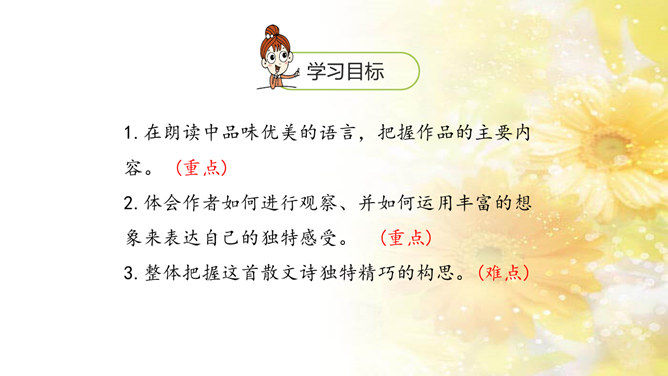 学习目标

1. 在朗读中品味优美的语言，把握作品的主要内容。（重点）

2. 体会作者如何进行观察、并如何运用丰富的想象来表达自己的独特感受。（重点）

3. 整体把握这首散文诗独特精巧的构思。（难点）